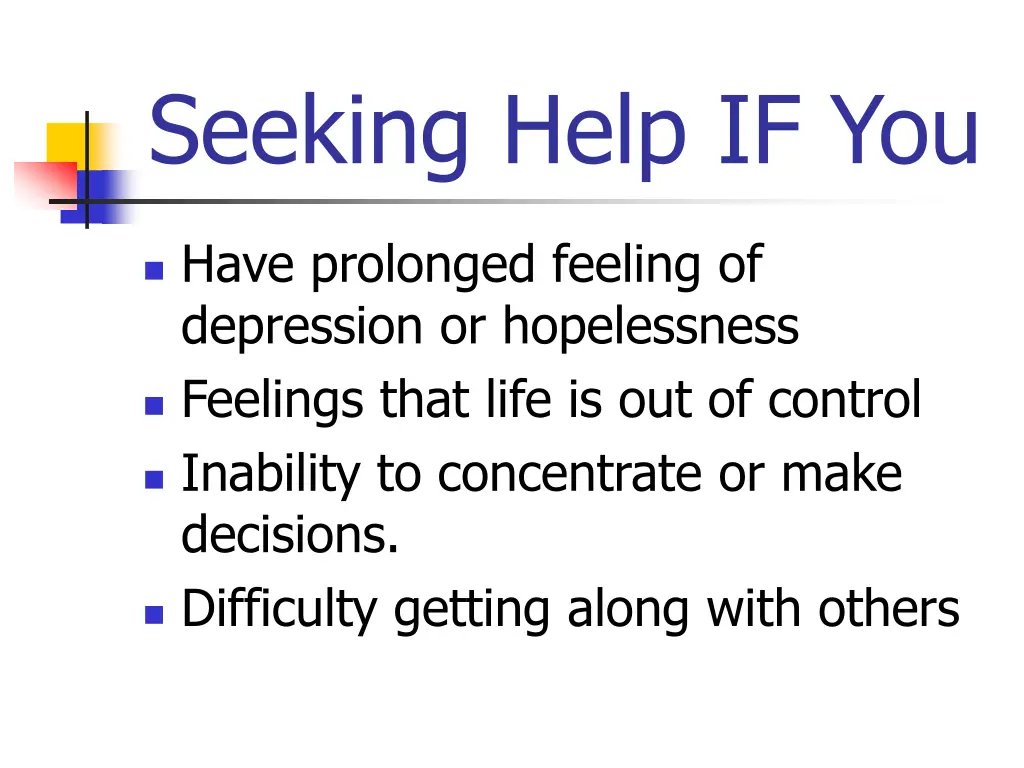 Seeking Help IF You

- Have prolonged feeling of depression or hopelessness
- Feelings that life is out of control
- Inability to concentrate or make decisions.
- Difficulty getting along with others